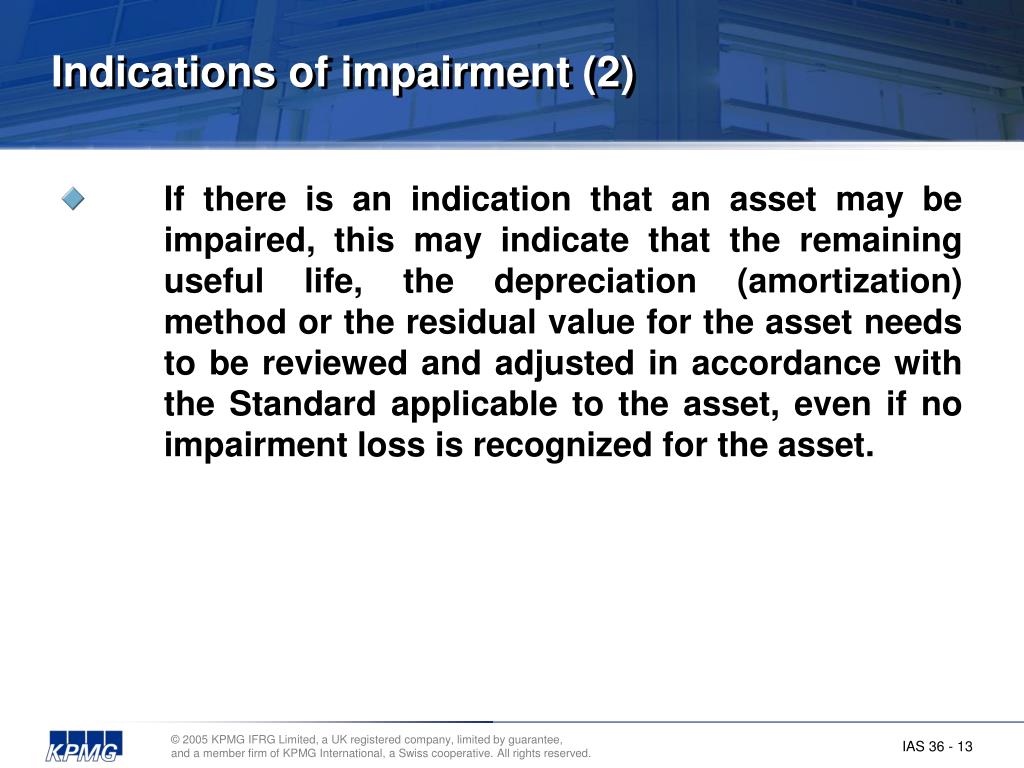 Indications of impairment (2)

If there is an indication that an asset may be impaired, this may indicate that the remaining useful life, the depreciation (amortization) method or the residual value for the asset needs to be reviewed and adjusted in accordance with the Standard applicable to the asset, even if no impairment loss is recognized for the asset.

KPMG

© 2005 KPMG IFRG Limited, a UK registered company, limited by guarantee, and a member firm of KPMG International, a Swiss cooperative. All rights reserved.

IAS 36 - 13